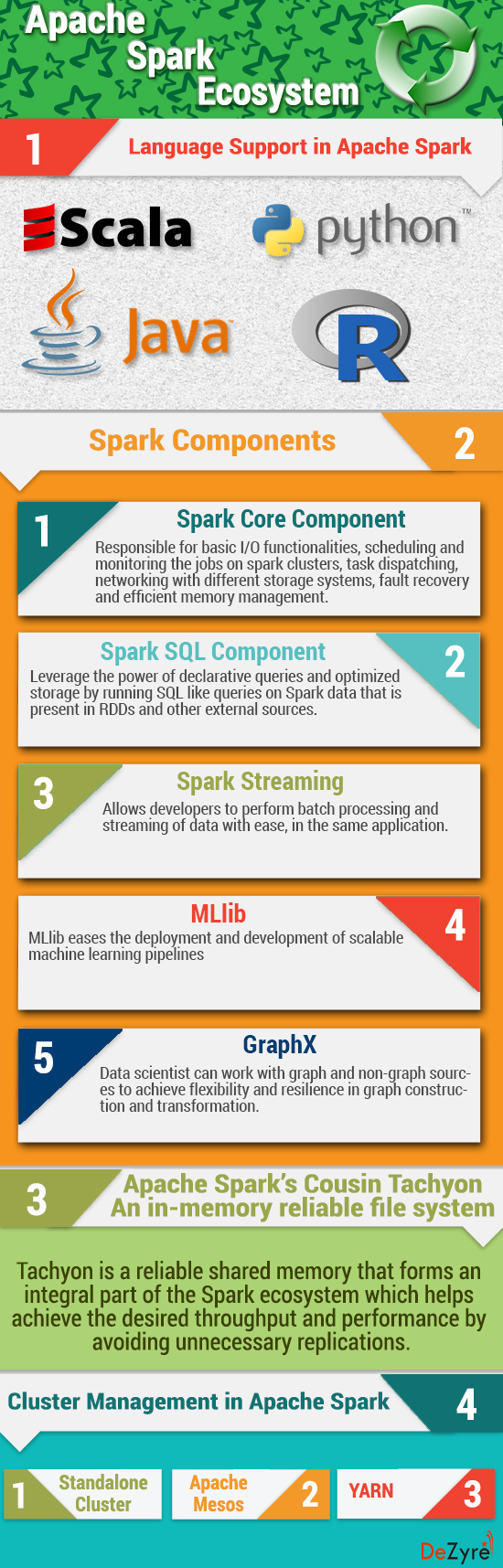 Apache Spark Ecosystem

1 Language Support in Apache Spark

Scala

python™

Java

R

Spark Components 2

1 Spark Core Component
Responsible for basic I/O functionalities, scheduling and monitoring the jobs on spark clusters, task dispatching, networking with different storage systems, fault recovery and efficient memory management.

Spark SQL Component 2
Leverage the power of declarative queries and optimized storage by running SQL like queries on Spark data that is present in RDDs and other external sources.

3 Spark Streaming
Allows developers to perform batch processing and streaming of data with ease, in the same application.

MLlib 4
MLlib eases the deployment and development of scalable machine learning pipelines

5 GraphX
Data scientist can work with graph and non-graph sources to achieve flexibility and resilience in graph construction and transformation.

3 Apache Spark's Cousin Tachyon
An in-memory reliable file system

Tachyon is a reliable shared memory that forms an integral part of the Spark ecosystem which helps achieve the desired throughput and performance by avoiding unnecessary replications.

Cluster Management in Apache Spark 4

1 Standalone Cluster

Apache Mesos 2

YARN 3

DeZyre